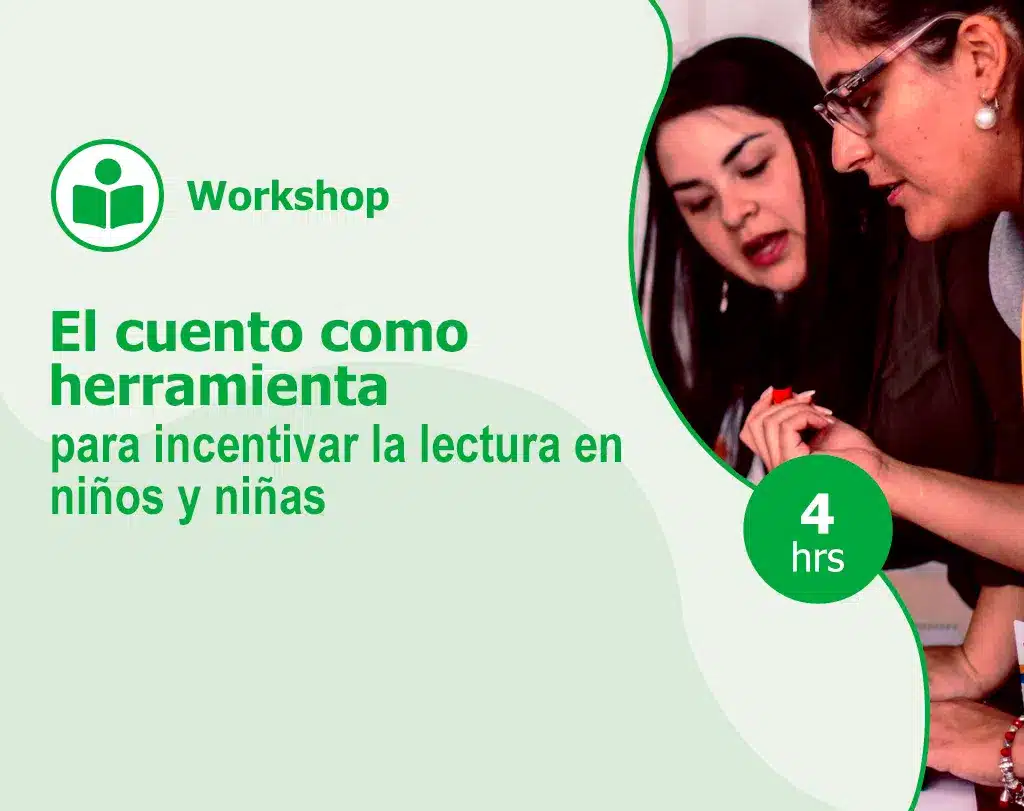 Workshop

El cuento como herramienta
para incentivar la lectura en niños y niñas

4
hrs